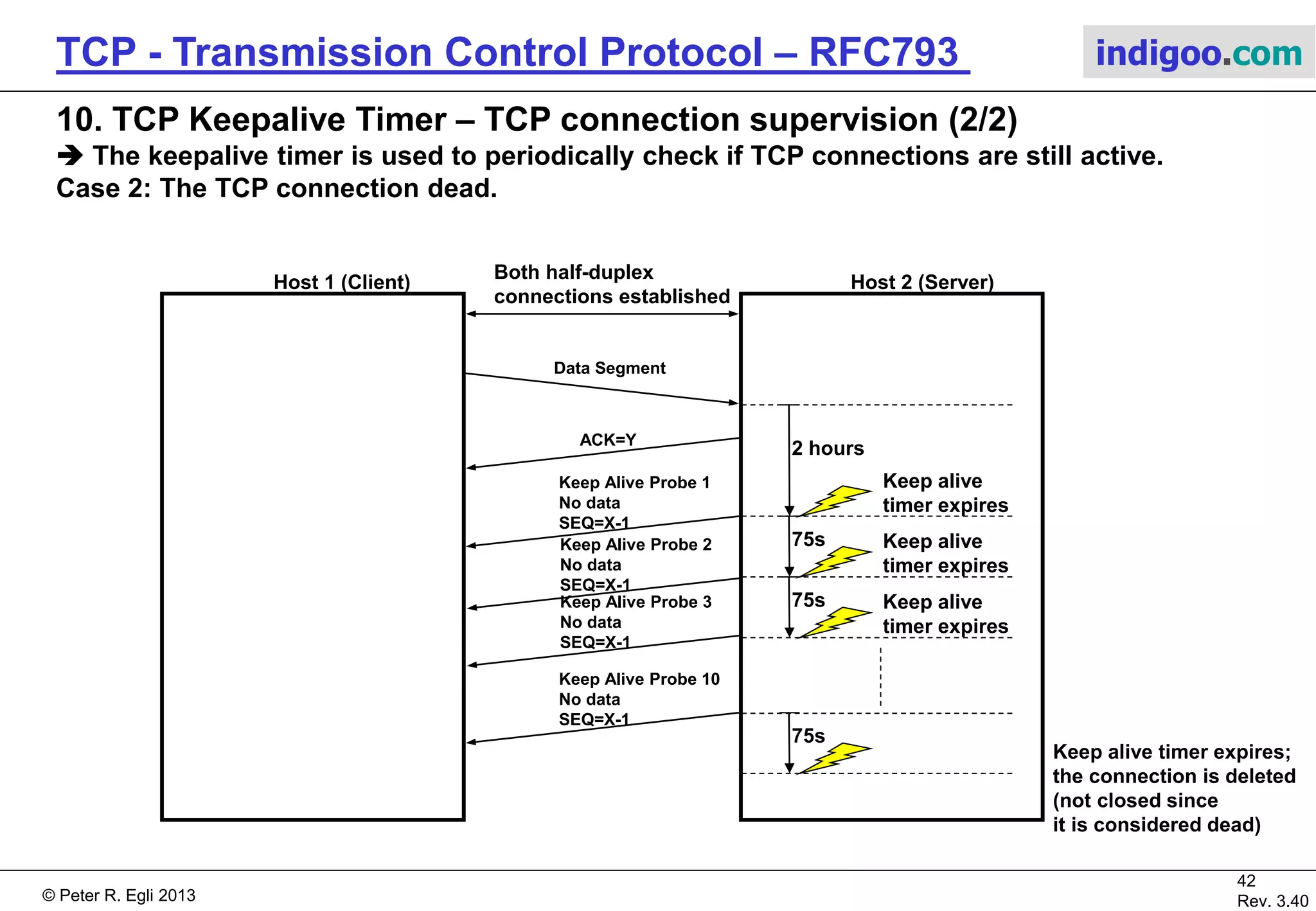 TCP - Transmission Control Protocol – RFC793

indigoo.com

10. TCP Keepalive Timer – TCP connection supervision (2/2)

➔ The keepalive timer is used to periodically check if TCP connections are still active.

Case 2: The TCP connection dead.

Host 1 (Client)

Both half-duplex connections established

Host 2 (Server)

Data Segment

ACK=Y

2 hours

Keep Alive Probe 1
No data
SEQ=X-1

Keep alive timer expires

75s

Keep Alive Probe 2
No data
SEQ=X-1

Keep alive timer expires

75s

Keep Alive Probe 3
No data
SEQ=X-1

Keep alive timer expires

Keep Alive Probe 10
No data
SEQ=X-1

75s

Keep alive timer expires; the connection is deleted (not closed since it is considered dead)

© Peter R. Egli 2013

42
Rev. 3.40